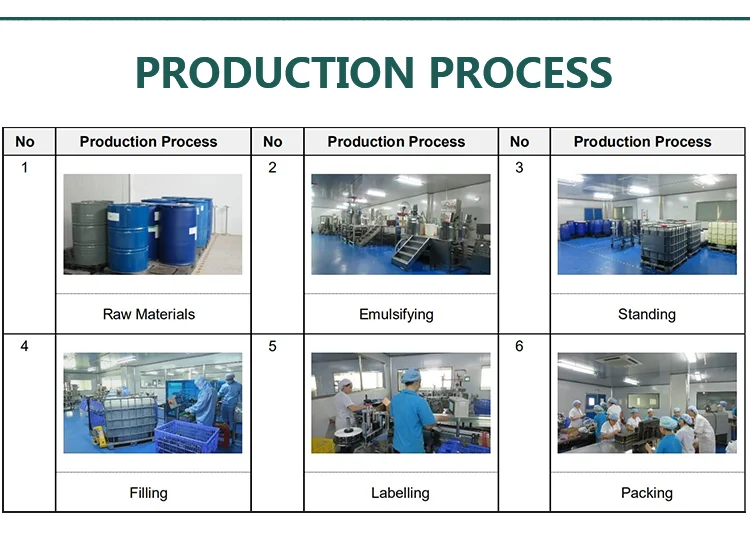 PRODUCTION PROCESS

| No | Production Process | No | Production Process | No | Production Process |
|---|---|---|---|---|---|
| 1 | Raw Materials | 2 | Emulsifying | 3 | Standing |
| 4 | Filling | 5 | Labelling | 6 | Packing |